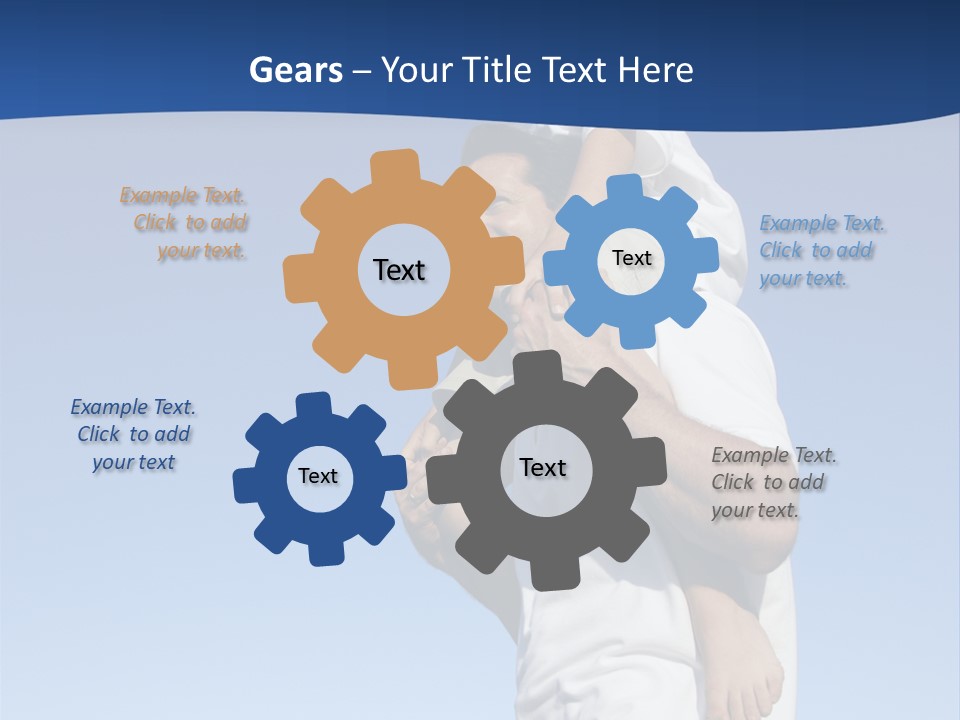 Gears – Your Title Text Here

Example Text. Click to add your text.

Text

Text

Example Text. Click to add your text.

Example Text. Click to add your text

Text

Text

Example Text. Click to add your text.